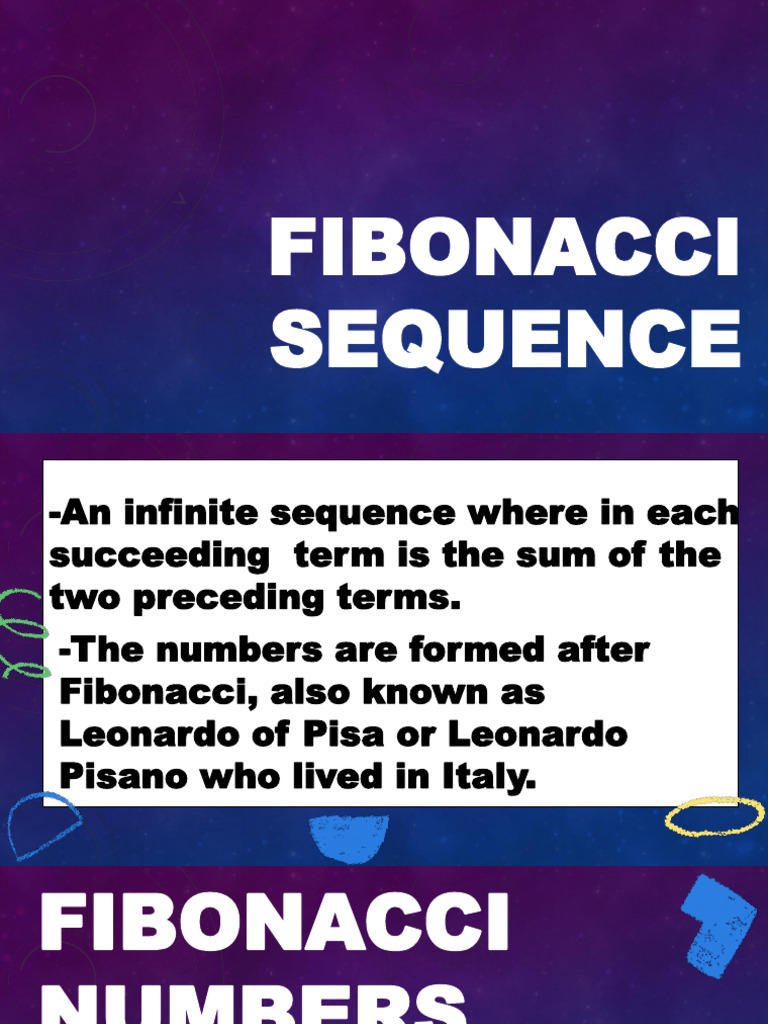 FIBONACCI SEQUENCE

-An infinite sequence where in each succeeding  term is the sum of the two preceding terms.

-The numbers are formed after Fibonacci, also known as Leonardo of Pisa or Leonardo Pisano who lived in Italy.

FIBONACCI NUMBERS